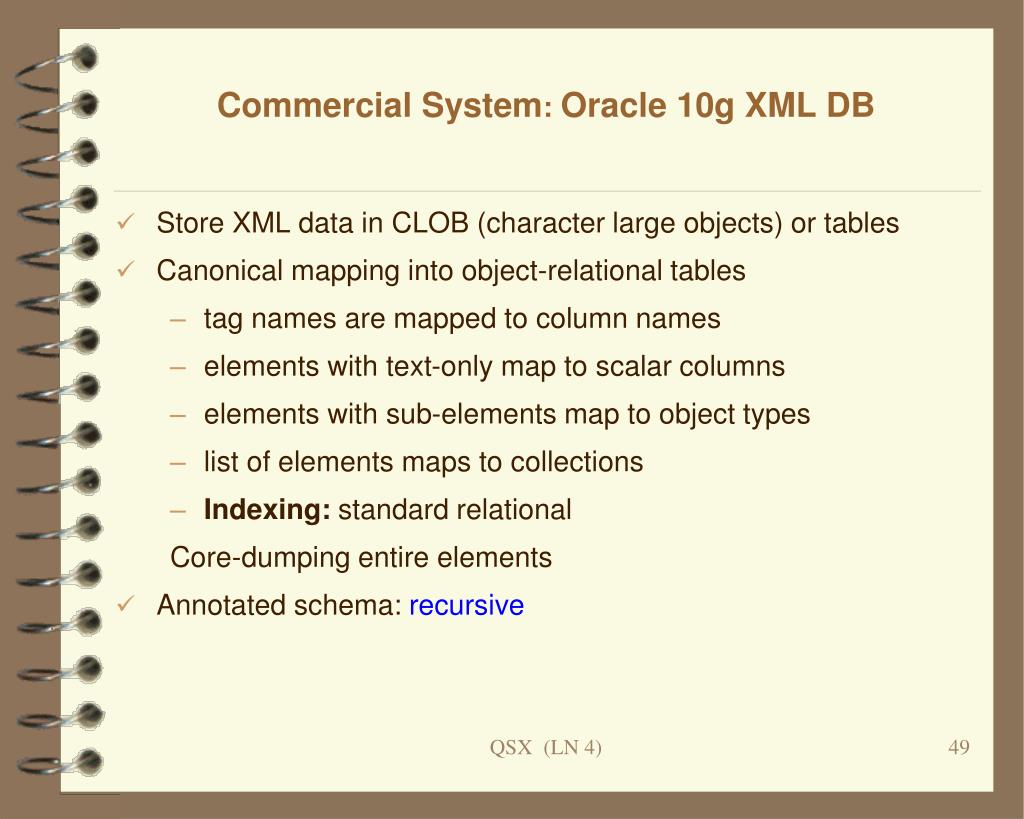 Commercial System: Oracle 10g XML DB

✓ Store XML data in CLOB (character large objects) or tables
✓ Canonical mapping into object-relational tables
– tag names are mapped to column names
– elements with text-only map to scalar columns
– elements with sub-elements map to object types
– list of elements maps to collections
– **Indexing:** standard relational
Core-dumping entire elements
✓ Annotated schema: recursive

QSX (LN 4)

49